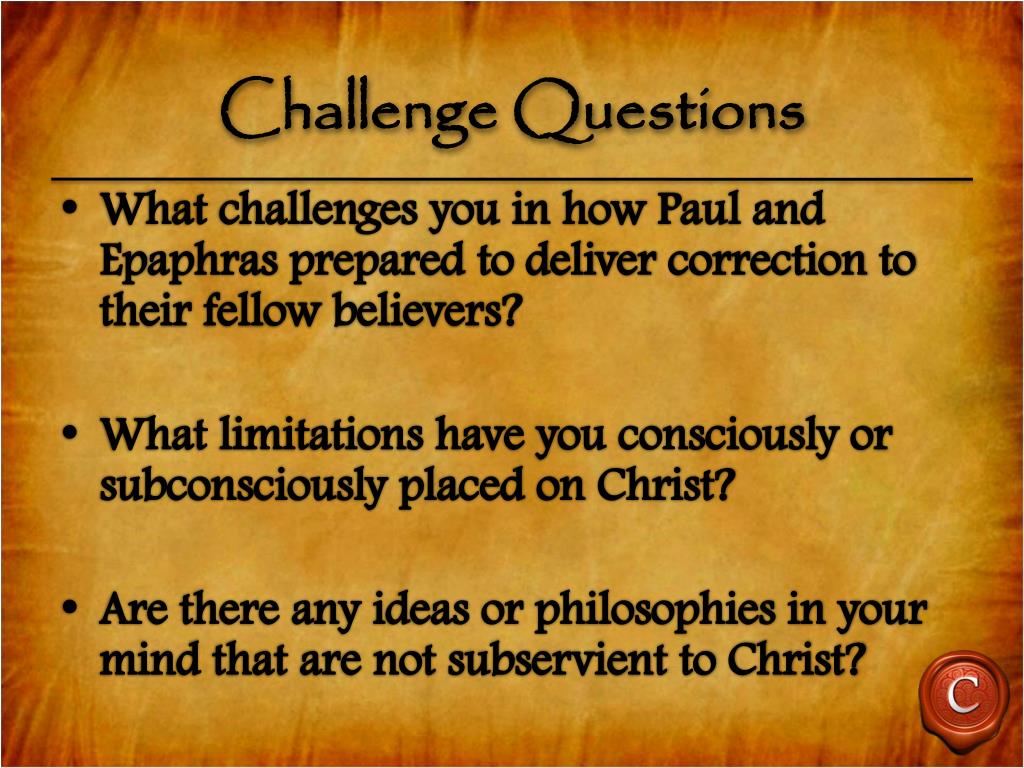 Challenge Questions

• What challenges you in how Paul and Epaphras prepared to deliver correction to their fellow believers?

• What limitations have you consciously or subconsciously placed on Christ?

• Are there any ideas or philosophies in your mind that are not subservient to Christ?

C